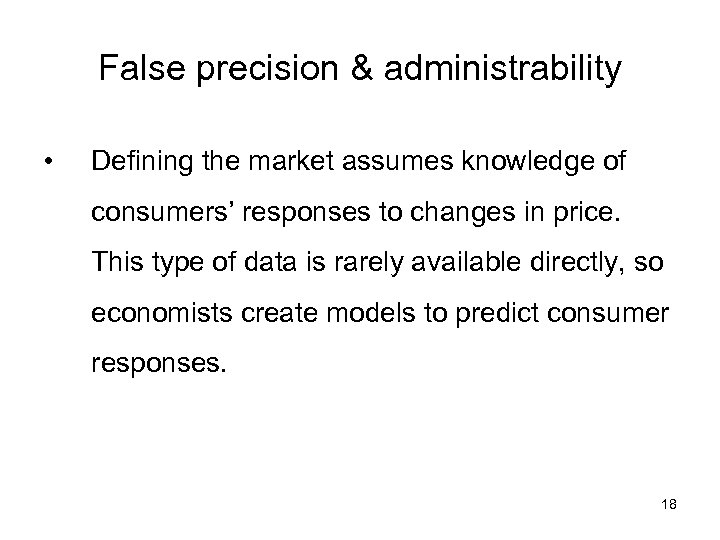 False precision & administrability

• Defining the market assumes knowledge of consumers’ responses to changes in price. This type of data is rarely available directly, so economists create models to predict consumer responses.

18